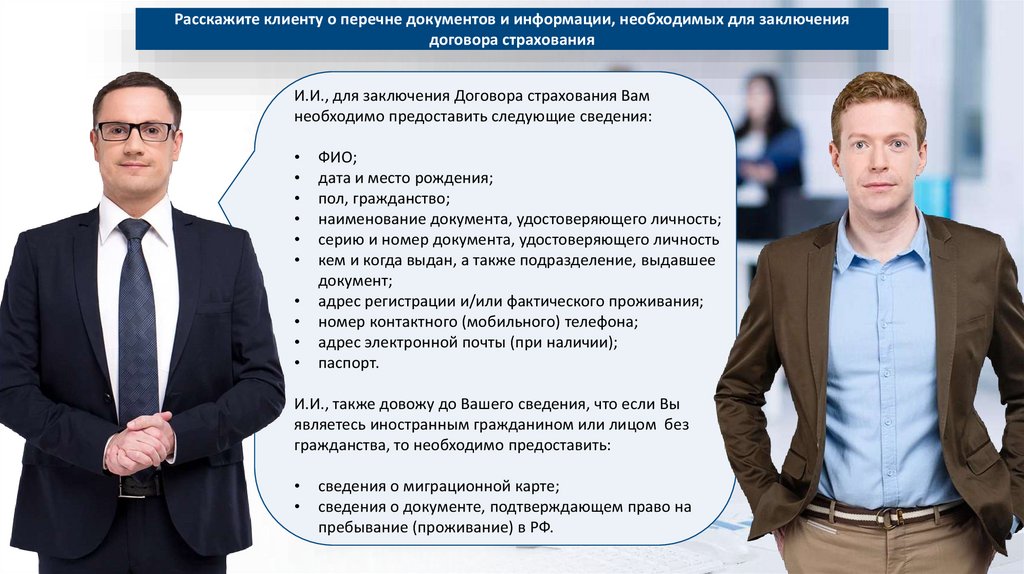 Расскажите клиенту о перечне документов и информации, необходимых для заключения договора страхования

И.И., для заключения Договора страхования Вам необходимо предоставить следующие сведения:

• ФИО;
• дата и место рождения;
• пол, гражданство;
• наименование документа, удостоверяющего личность;
• серию и номер документа, удостоверяющего личность
• кем и когда выдан, а также подразделение, выдавшее документ;
• адрес регистрации и/или фактического проживания;
• номер контактного (мобильного) телефона;
• адрес электронной почты (при наличии);
• паспорт.

И.И., также довожу до Вашего сведения, что если Вы являетесь иностранным гражданином или лицом без гражданства, то необходимо предоставить:

• сведения о миграционной карте;
• сведения о документе, подтверждающем право на пребывание (проживание) в РФ.